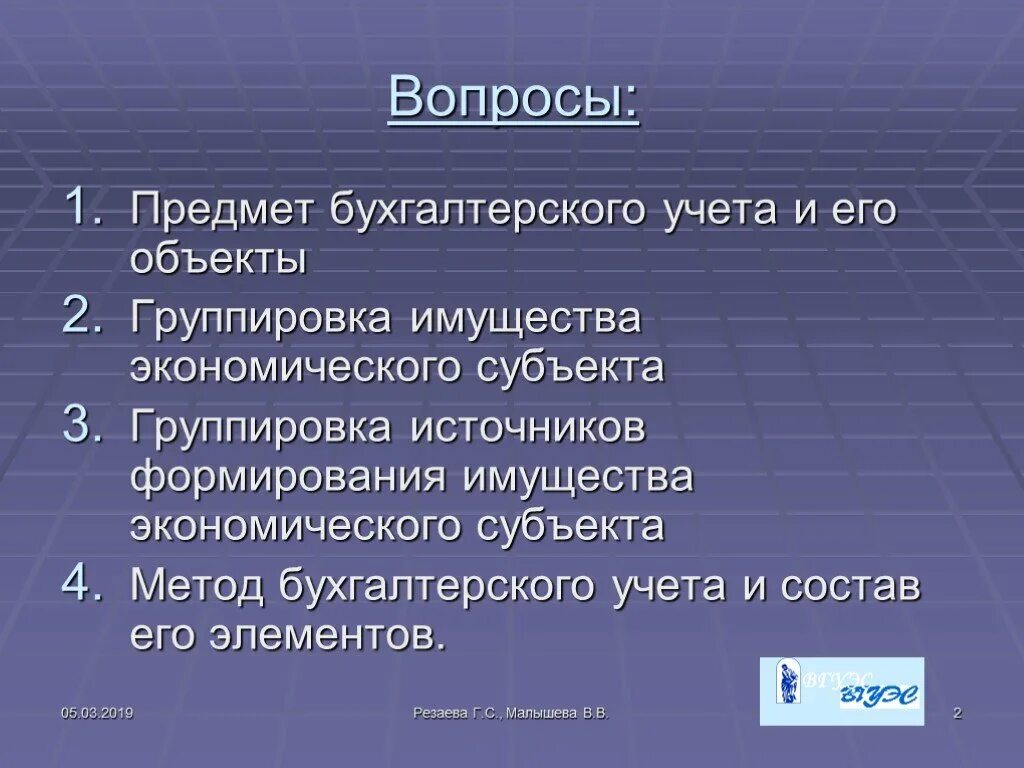 Вопросы:

1. Предмет бухгалтерского учета и его объекты
2. Группировка имущества экономического субъекта
3. Группировка источников формирования имущества экономического субъекта
4. Метод бухгалтерского учета и состав его элементов.

ВГУЭС ВГУЭС

05.03.2019

Резаева Г.С., Малышева В.В.

2